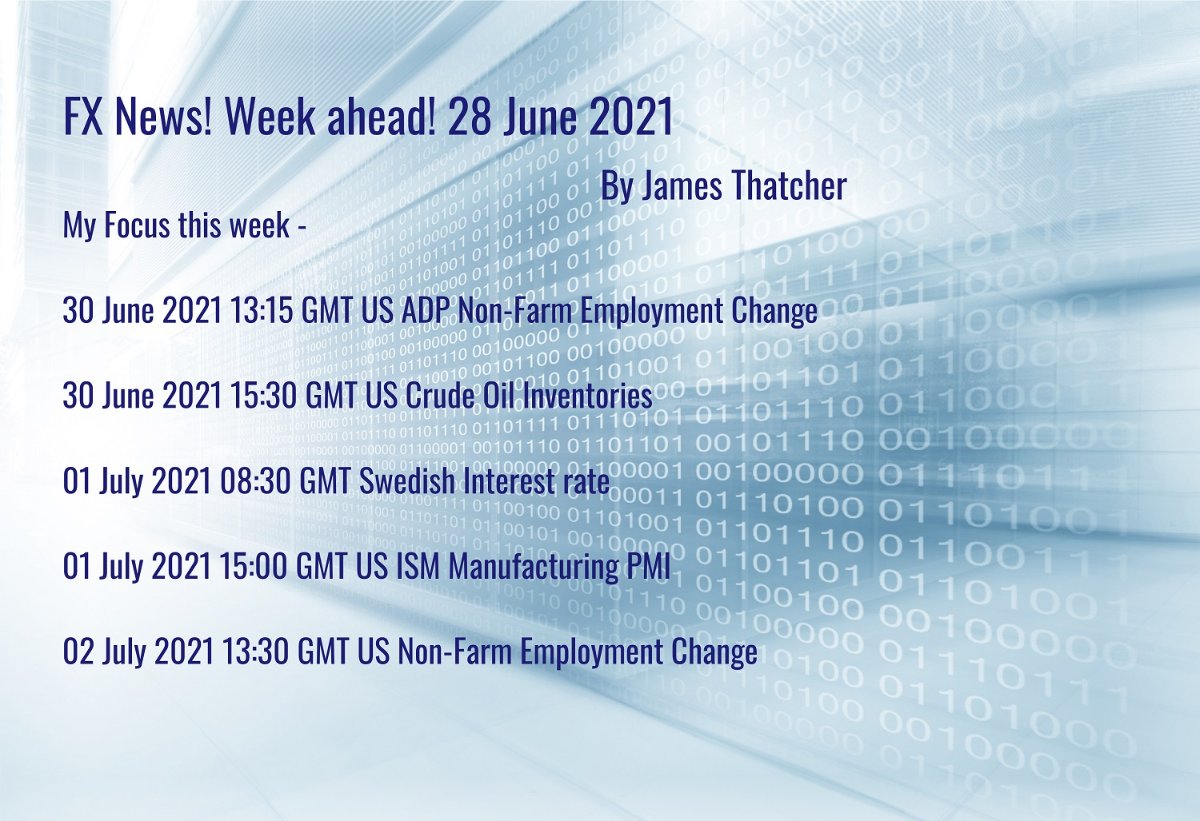 FX News! Week ahead! 28 June 2021

By James Thatcher

My Focus this week -

30 June 2021 13:15 GMT US ADP Non-Farm Employment Change

30 June 2021 15:30 GMT US Crude Oil Inventories

01 July 2021 08:30 GMT Swedish Interest rate

01 July 2021 15:00 GMT US ISM Manufacturing PMI

02 July 2021 13:30 GMT US Non-Farm Employment Change